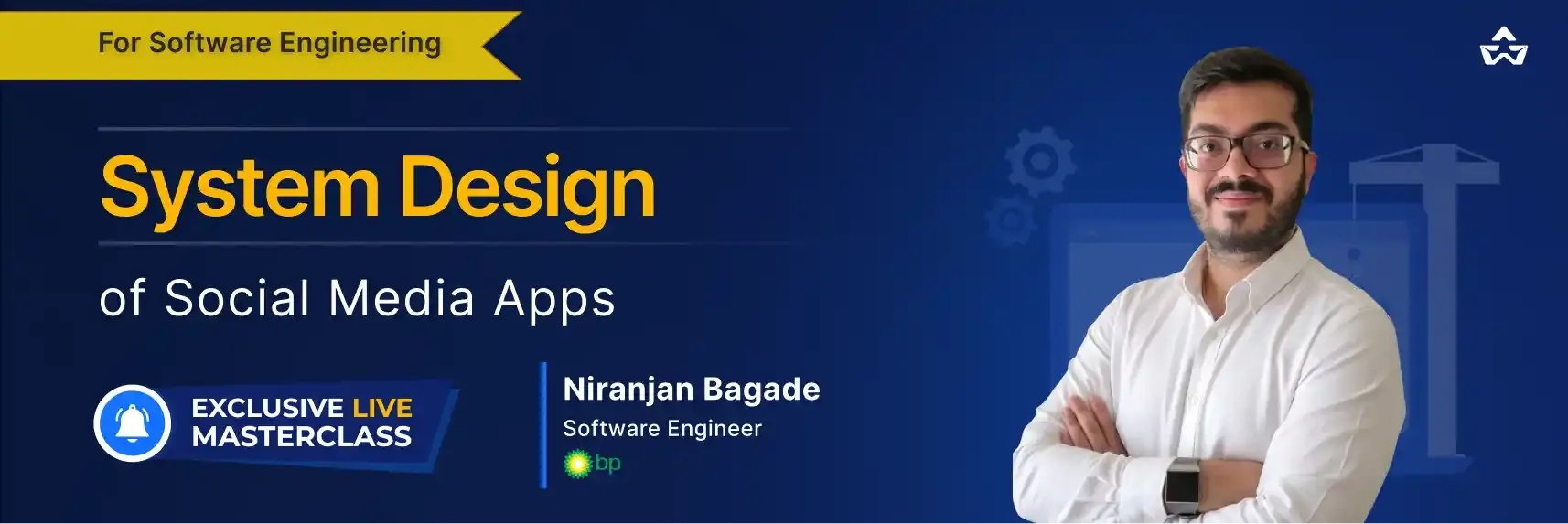 For Software Engineering

System Design

of Social Media Apps

EXCLUSIVE LIVE MASTERCLASS

Niranjan Bagade
Software Engineer
bp